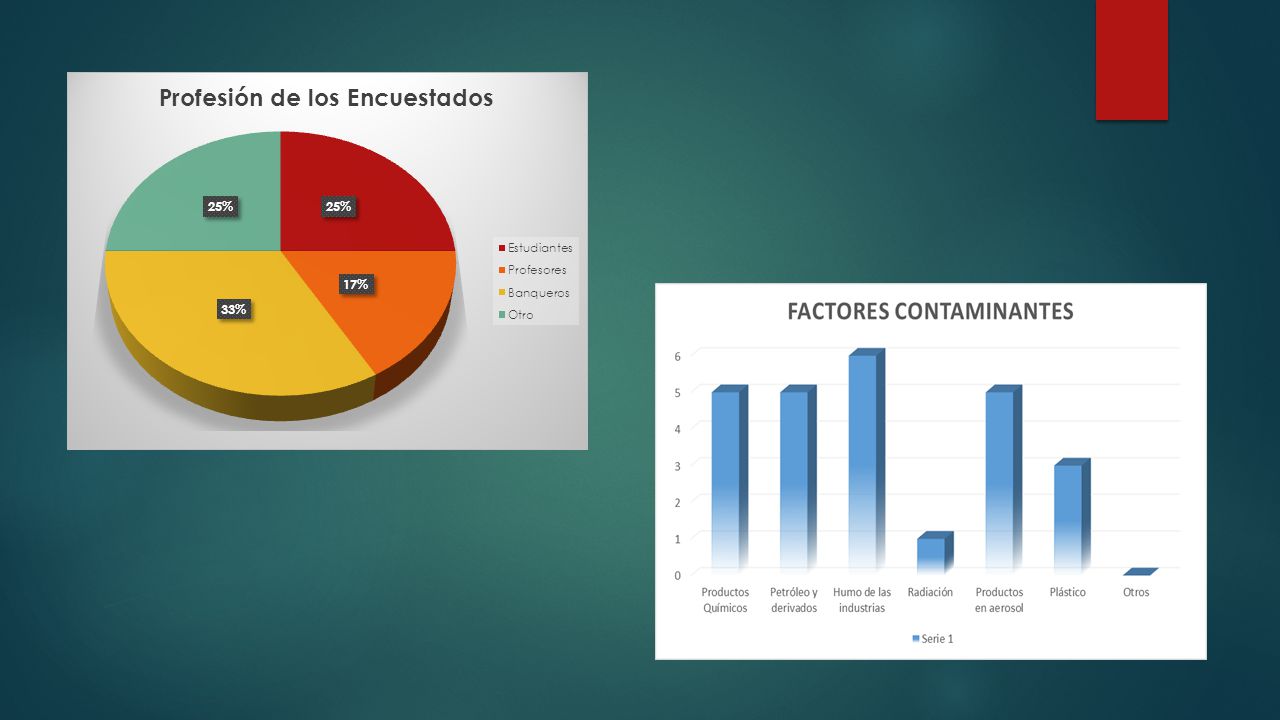 Profesión de los Encuestados

25%
25%
17%
33%

Estudiantes
Profesores
Banqueros
Otro

FACTORES CONTAMINANTES

6
5
4
3
2
1
0

Productos Químicos
Petróleo y derivados
Humo de las industrias
Radiación
Productos en aerosol
Plástico
Otros

Serie 1